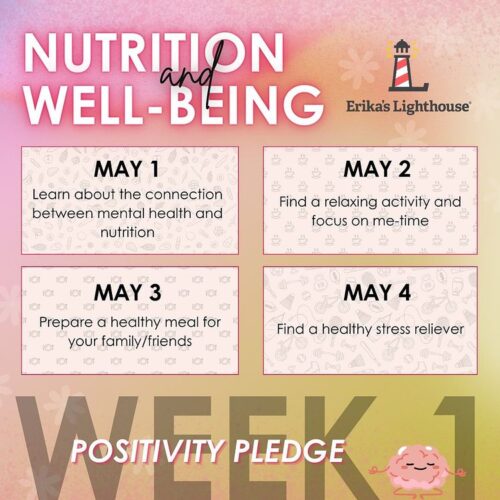 NUTRITION and WELL-BEING

Erika's Lighthouse

MAY 1
Learn about the connection between mental health and nutrition

MAY 2
Find a relaxing activity and focus on me-time

MAY 3
Prepare a healthy meal for your family/friends

MAY 4
Find a healthy stress reliever

WEEK 1

POSITIVITY PLEDGE